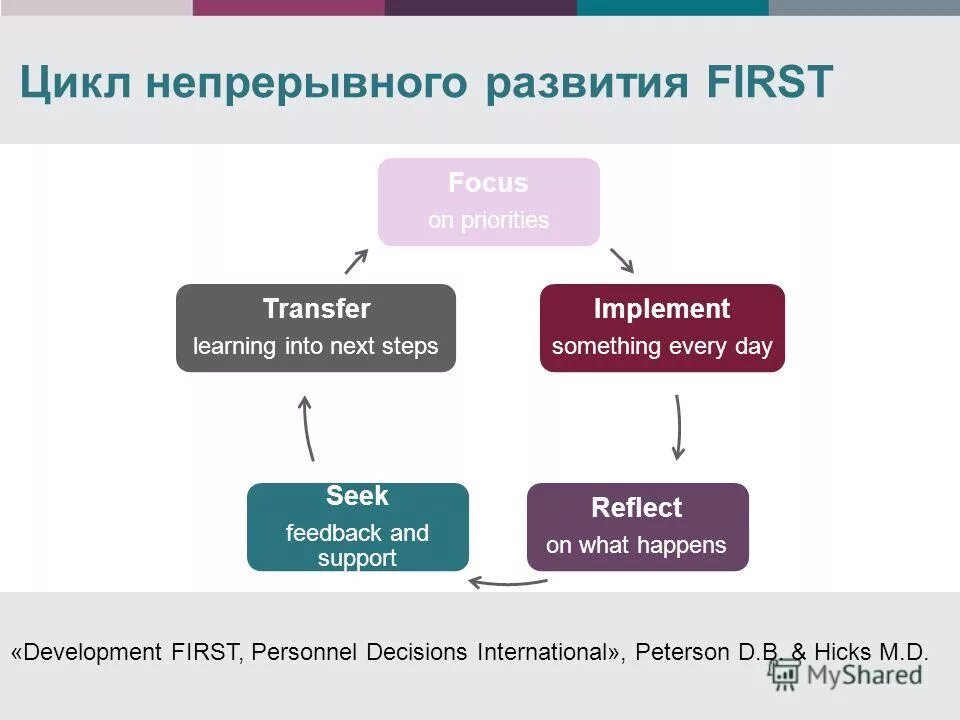 Цикл непрерывного развития FIRST

Focus
on priorities

Implement
something every day

Reflect
on what happens

Seek
feedback and support

Transfer
learning into next steps

«Development FIRST, Personnel Decisions International», Peterson D.B. & Hicks M.D.

MyShared